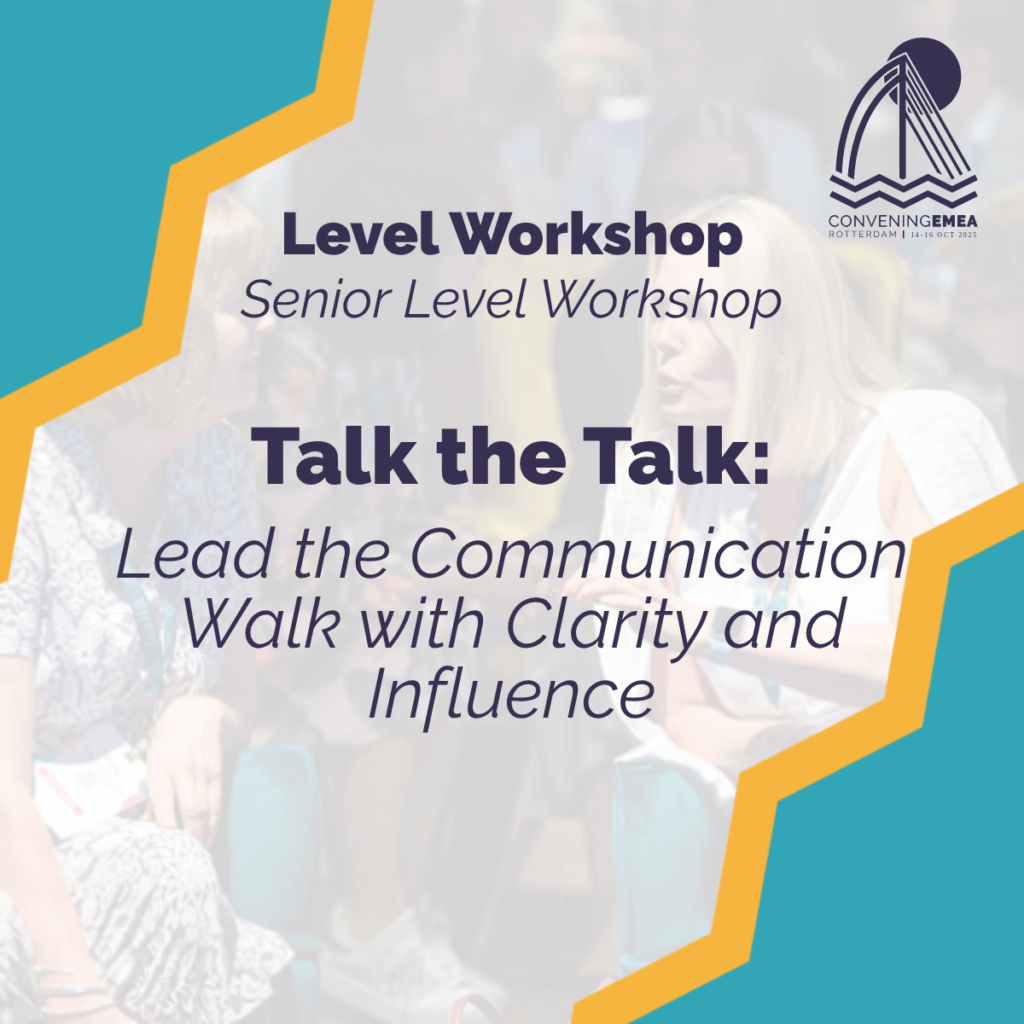 CONVENINGEMEA
ROTTERDAM | 14-16 OCT 2025

Level Workshop
Senior Level Workshop

Talk the Talk:
Lead the Communication Walk with Clarity and Influence